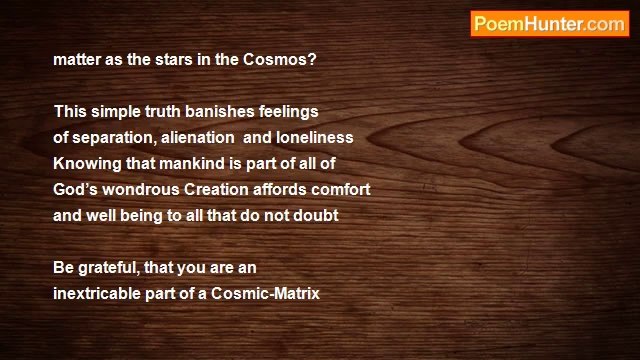 PoemHunter.com

matter as the stars in the Cosmos?

This simple truth banishes feelings
of separation, alienation and loneliness
Knowing that mankind is part of all of
God's wondrous Creation affords comfort
and well being to all that do not doubt

Be grateful, that you are an
inextricable part of a Cosmic-Matrix